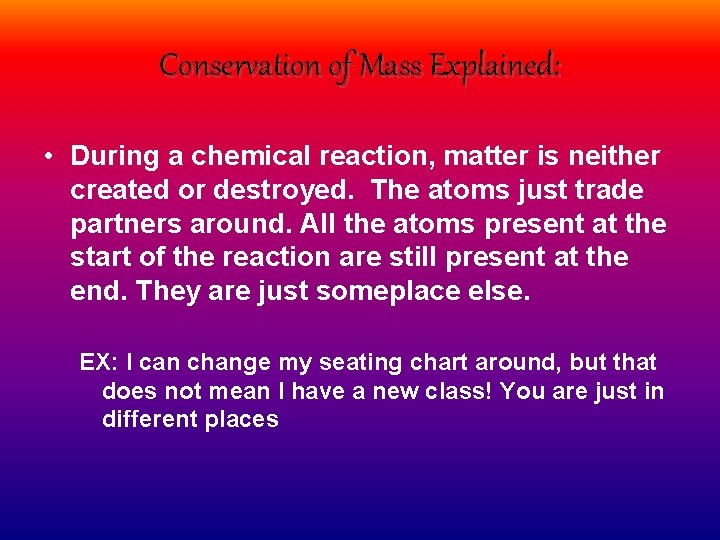 Conservation of Mass Explained:

• During a chemical reaction, matter is neither created or destroyed. The atoms just trade partners around. All the atoms present at the start of the reaction are still present at the end. They are just someplace else.

EX: I can change my seating chart around, but that does not mean I have a new class! You are just in different places